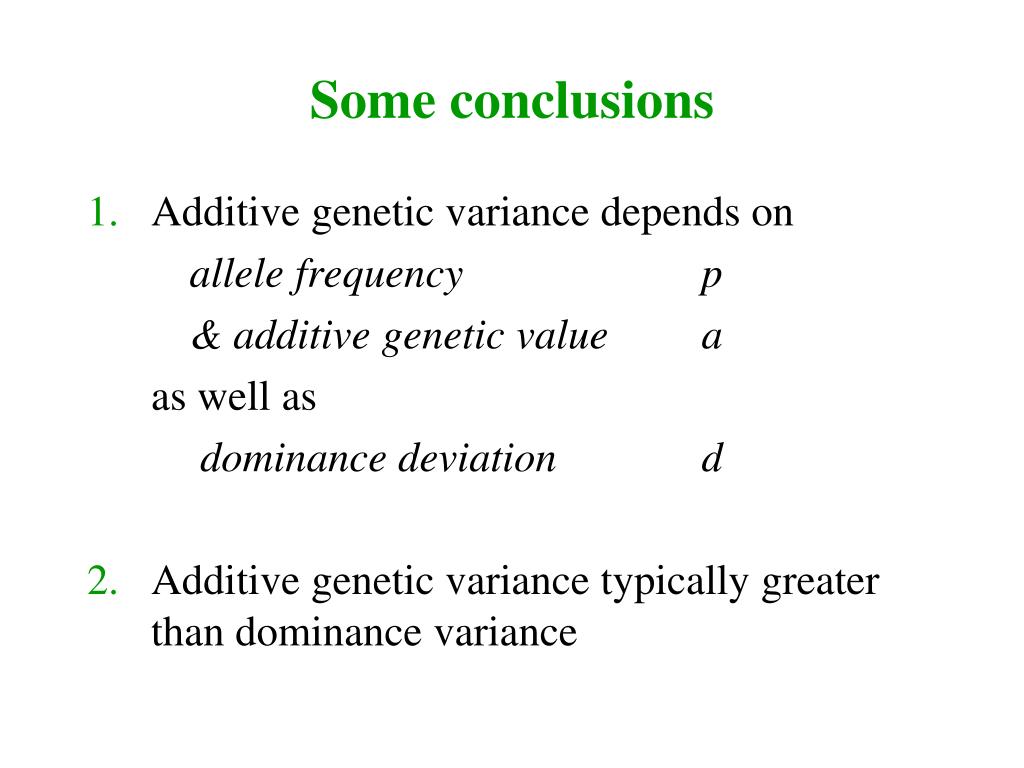 Some conclusions

1. Additive genetic variance depends on
allele frequency p
& additive genetic value a
as well as
dominance deviation d

2. Additive genetic variance typically greater than dominance variance